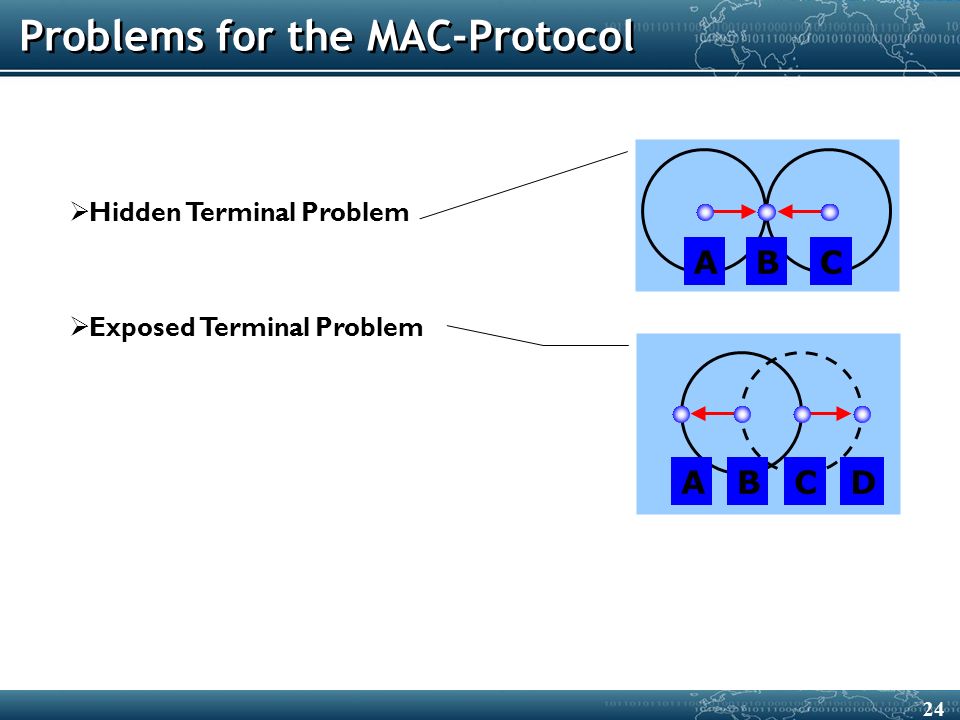 Problems for the MAC-Protocol

➢Hidden Terminal Problem

A B C

➢Exposed Terminal Problem

A B C D

24